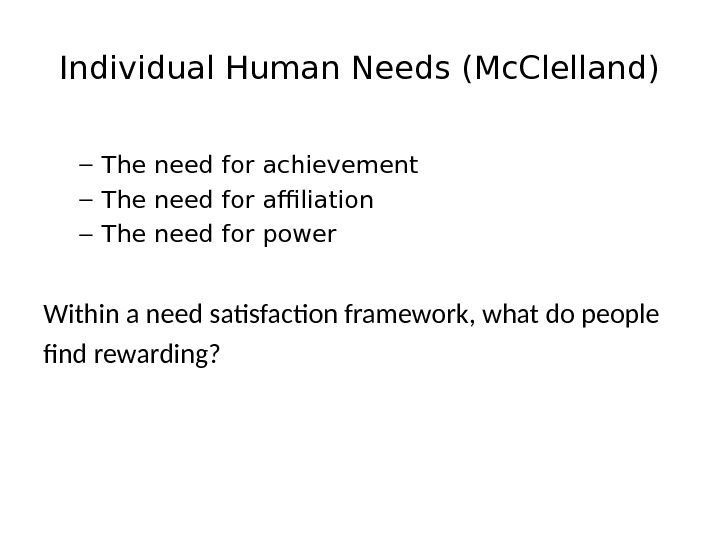 Individual Human Needs (McClelland)

– The need for achievement
– The need for affiliation
– The need for power

Within a need satisfaction framework, what do people find rewarding?